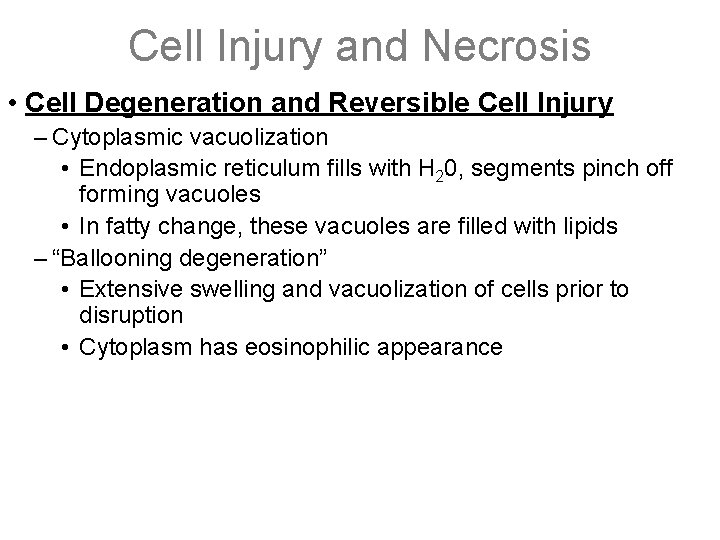 Cell Injury and Necrosis

• Cell Degeneration and Reversible Cell Injury

– Cytoplasmic vacuolization

• Endoplasmic reticulum fills with $H_20$, segments pinch off forming vacuoles

• In fatty change, these vacuoles are filled with lipids

– “Ballooning degeneration”

• Extensive swelling and vacuolization of cells prior to disruption

• Cytoplasm has eosinophilic appearance